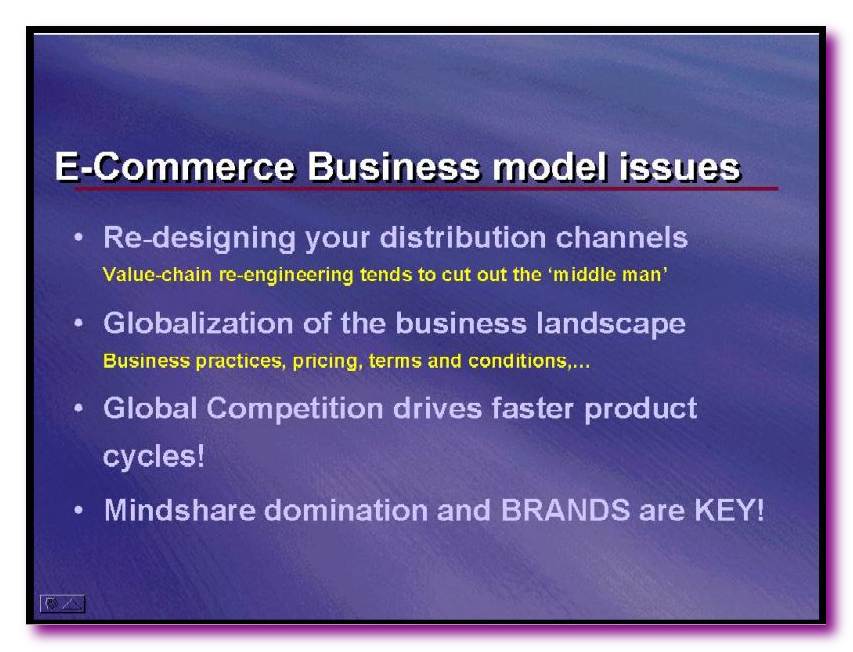 E-Commerce Business model issues

• Re-designing your distribution channels
Value-chain re-engineering tends to cut out the 'middle man'

• Globalization of the business landscape
Business practices, pricing, terms and conditions,...

• Global Competition drives faster product cycles!

• Mindshare domination and BRANDS are KEY!